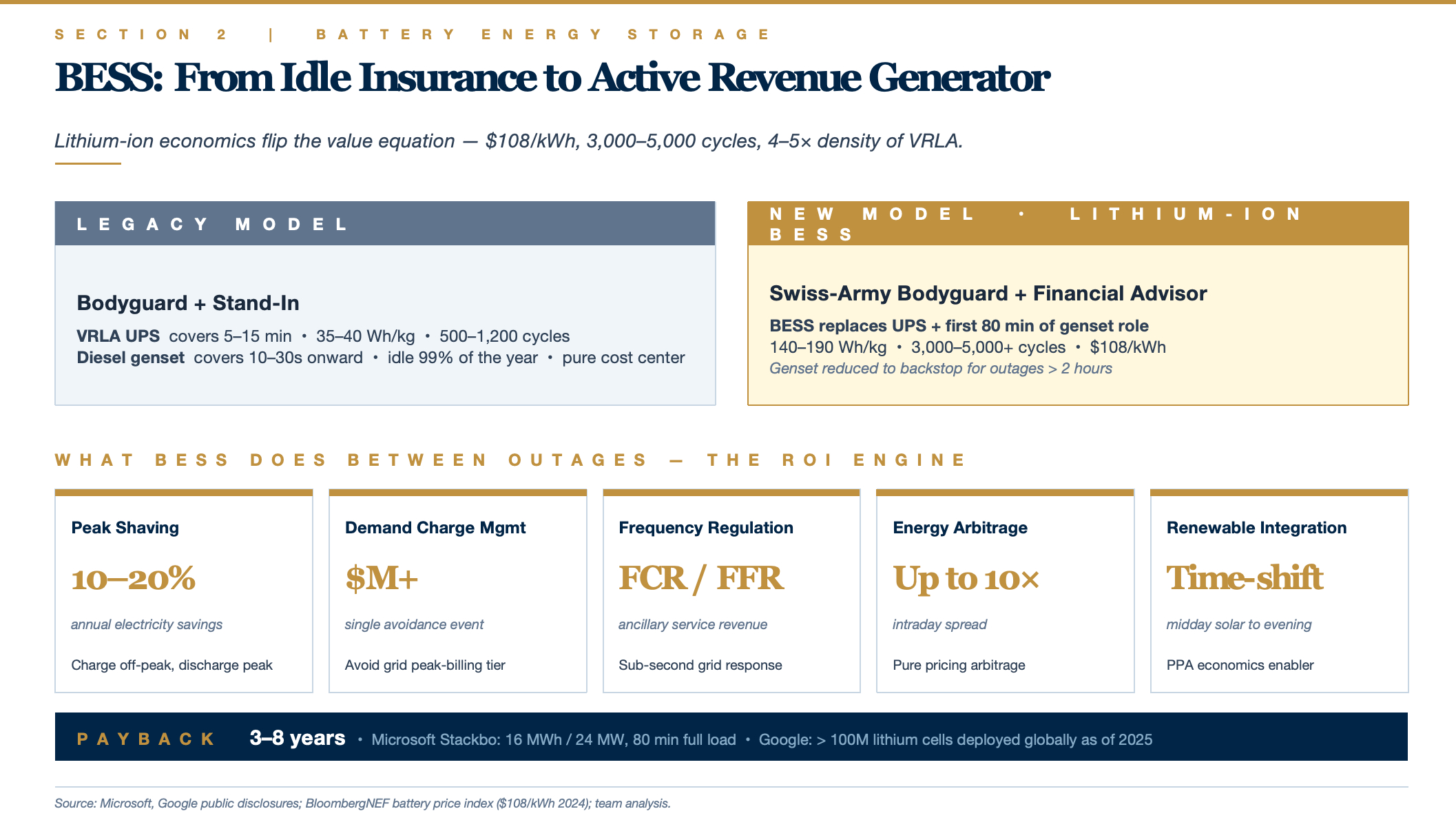 SECTION 2 | BATTERY ENERGY STORAGE

BESS: From Idle Insurance to Active Revenue Generator

Lithium-ion economics flip the value equation — \$108/kWh, 3,000–5,000 cycles, 4–5× density of VRLA.

LEGACY MODEL

Bodyguard + Stand-In

VRLA UPS covers 5–15 min • 35–40 Wh/kg • 500–1,200 cycles
Diesel genset covers 10–30s onward • idle 99% of the year • pure cost center

NEW MODEL • LITHIUM-ION BESS

Swiss-Army Bodyguard + Financial Advisor

BESS replaces UPS + first 80 min of genset role
140–190 Wh/kg • 3,000–5,000+ cycles • \$108/kWh
Genset reduced to backstop for outages > 2 hours

WHAT BESS DOES BETWEEN OUTAGES — THE ROI ENGINE

Peak Shaving
10–20%
annual electricity savings
Charge off-peak, discharge peak

Demand Charge Mgmt
\$M+
single avoidance event
Avoid grid peak-billing tier

Frequency Regulation
FCR / FFR
ancillary service revenue
Sub-second grid response

Energy Arbitrage
Up to 10×
intraday spread
Pure pricing arbitrage

Renewable Integration
Time-shift
midday solar to evening
PPA economics enabler

PAYBACK 3–8 years • Microsoft Stackbo: 16 MWh / 24 MW, 80 min full load • Google: > 100M lithium cells deployed globally as of 2025

Source: Microsoft, Google public disclosures; BloombergNEF battery price index (\$108/kWh 2024); team analysis.